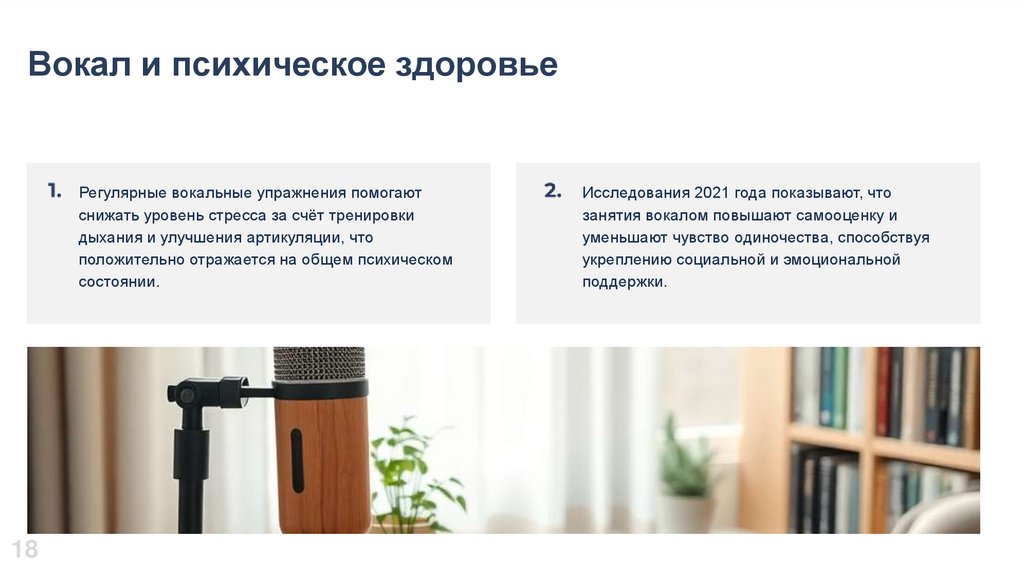 Вокал и психическое здоровье

1. Регулярные вокальные упражнения помогают снижать уровень стресса за счёт тренировки дыхания и улучшения артикуляции, что положительно отражается на общем психическом состоянии.

2. Исследования 2021 года показывают, что занятия вокалом повышают самооценку и уменьшают чувство одиночества, способствуя укреплению социальной и эмоциональной поддержки.

18